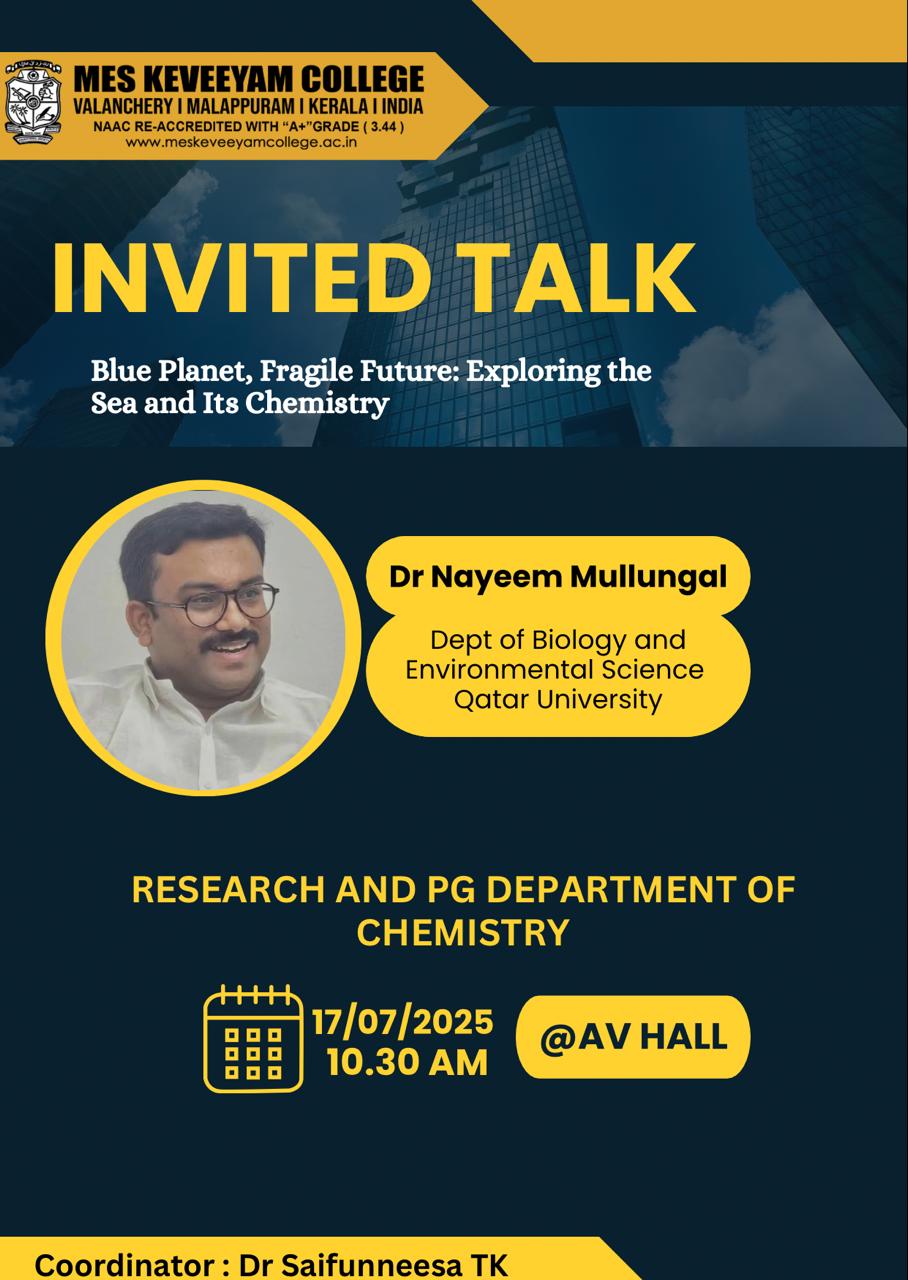 MES KEVEEYAM COLLEGE
VALANCHERY I MALAPPURAM I KERALA I INDIA
NAAC RE-ACCREDITED WITH "A+"GRADE ( 3.44 )
www.meskeveeyamcollege.ac.in

INVITED TALK

Blue Planet, Fragile Future: Exploring the Sea and Its Chemistry

Dr Nayeem Mullungal

Dept of Biology and Environmental Science Qatar University

RESEARCH AND PG DEPARTMENT OF CHEMISTRY

17/07/2025
10.30 AM

@AV HALL

Coordinator : Dr Saifunneesa TK